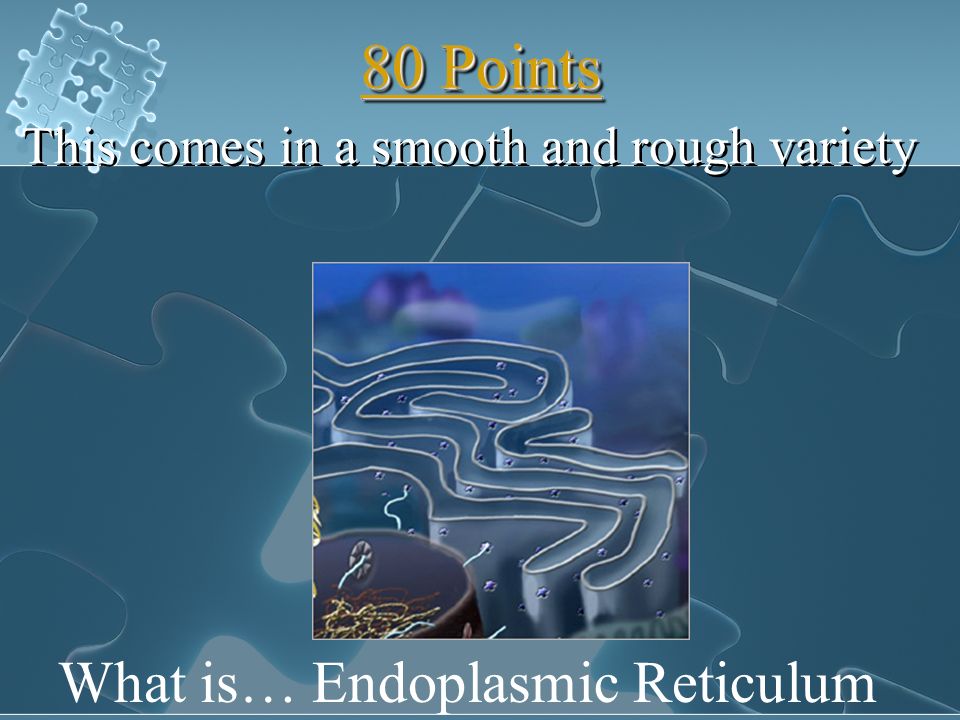 80 Points

This comes in a smooth and rough variety

What is… Endoplasmic Reticulum